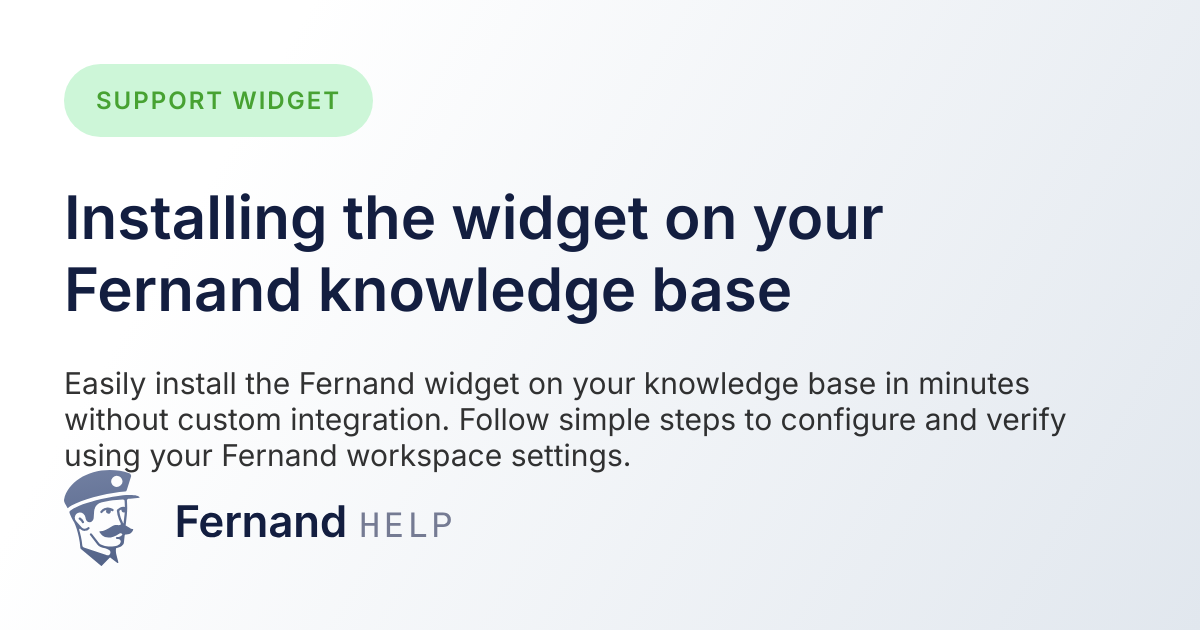 SUPPORT WIDGET

Installing the widget on your Fernand knowledge base

Easily install the Fernand widget on your knowledge base in minutes without custom integration. Follow simple steps to configure and verify using your Fernand workspace settings.

Fernand HELP